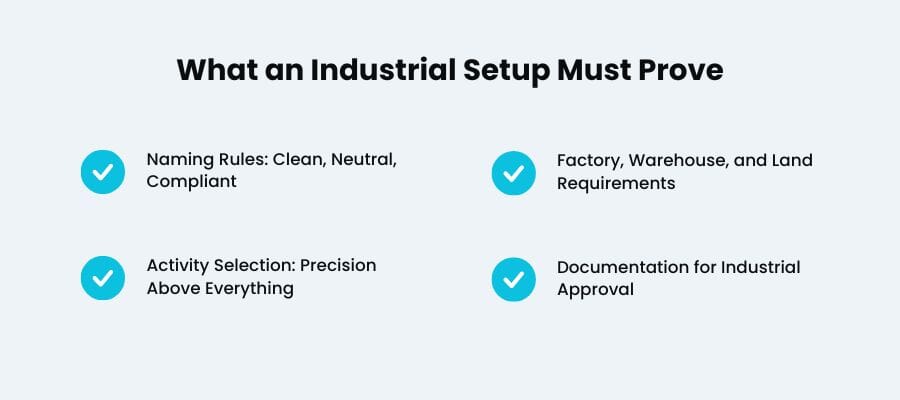 What an Industrial Setup Must Prove

Naming Rules: Clean, Neutral, Compliant

Activity Selection: Precision Above Everything

Factory, Warehouse, and Land Requirements

Documentation for Industrial Approval